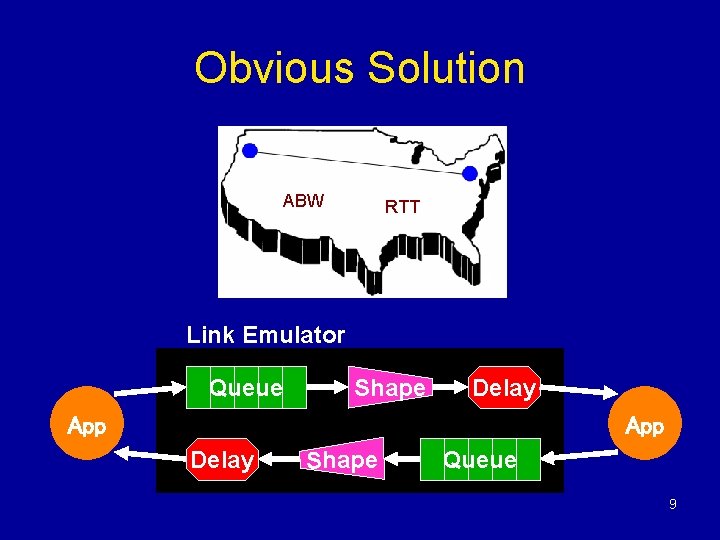 Obvious Solution

ABW

RTT

Link Emulator

App

Queue

Shape

Delay

App

Delay

Shape

Queue

9